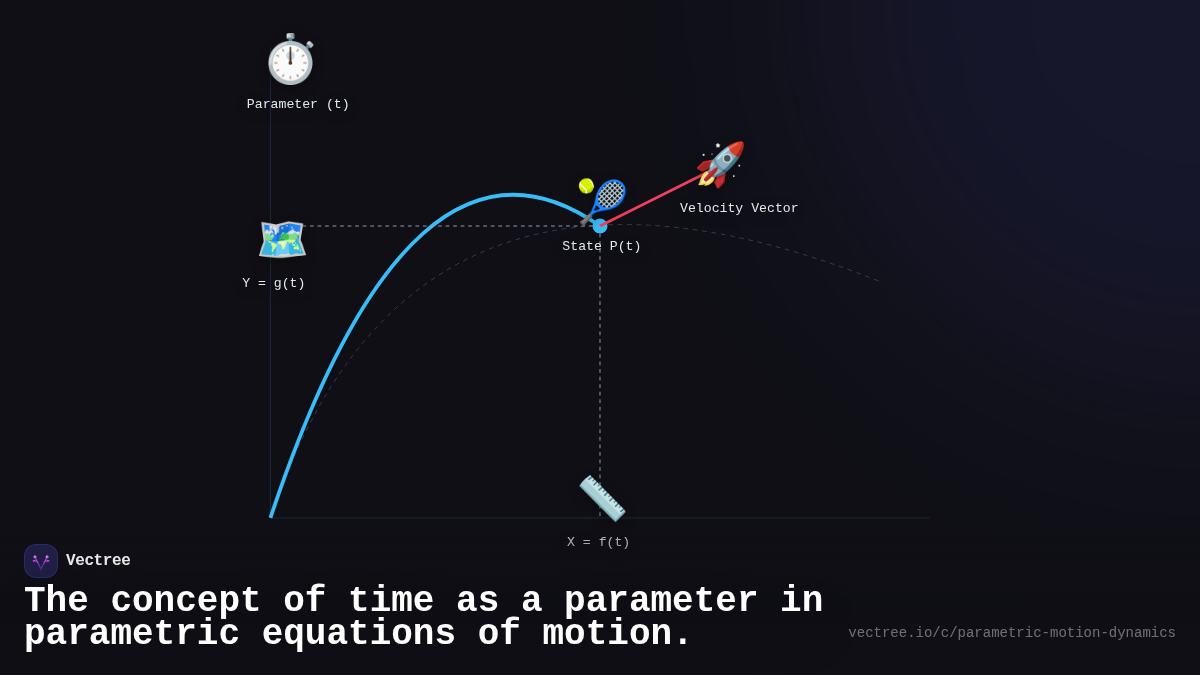 Parameter (t)

Velocity Vector

State P(t)

Y = g(t)

X = f(t)

Vectree

The concept of time as a parameter in parametric equations of motion.

vectree.io/c/parametric-motion-dynamics